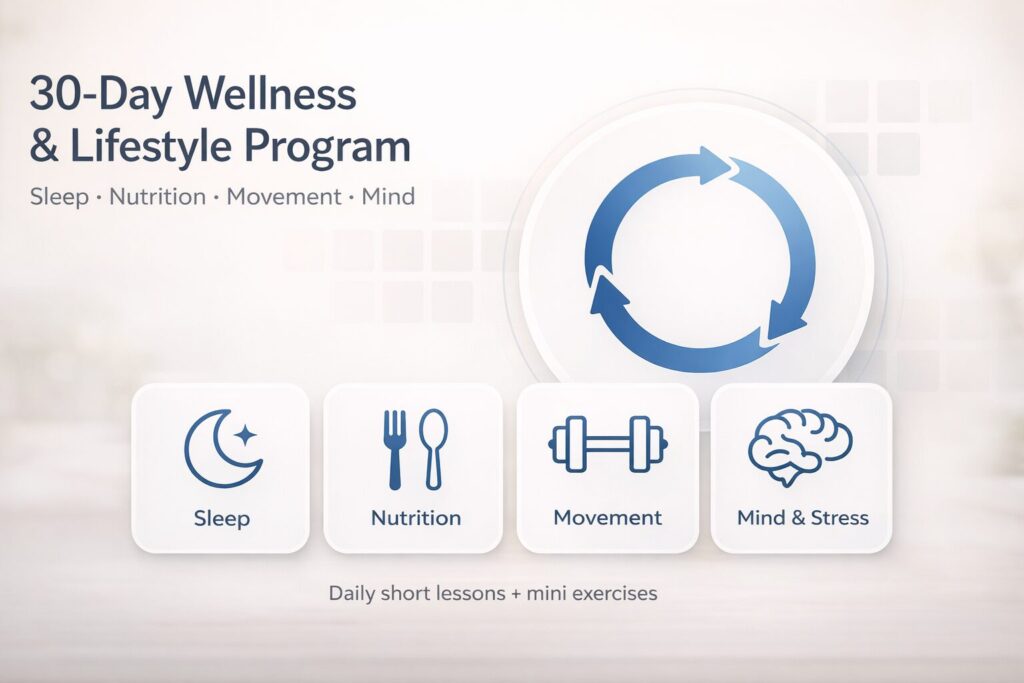 30-Day Wellness & Lifestyle Program

Sleep · Nutrition · Movement · Mind

Sleep

Nutrition

Movement

Mind & Stress

Daily short lessons + mini exercises